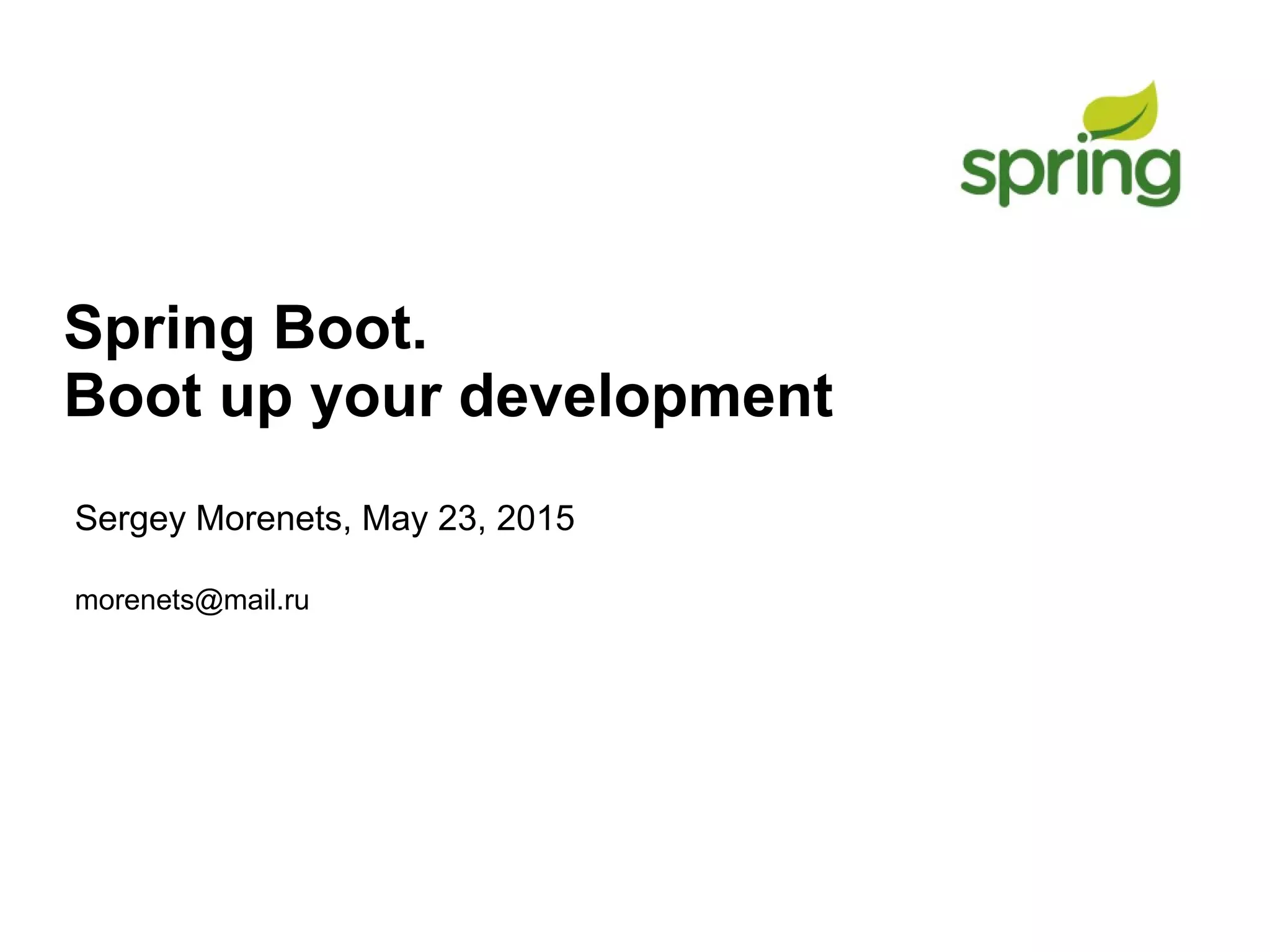 spring

Spring Boot.
Boot up your development

Sergey Morenets, May 23, 2015

morenets@mail.ru